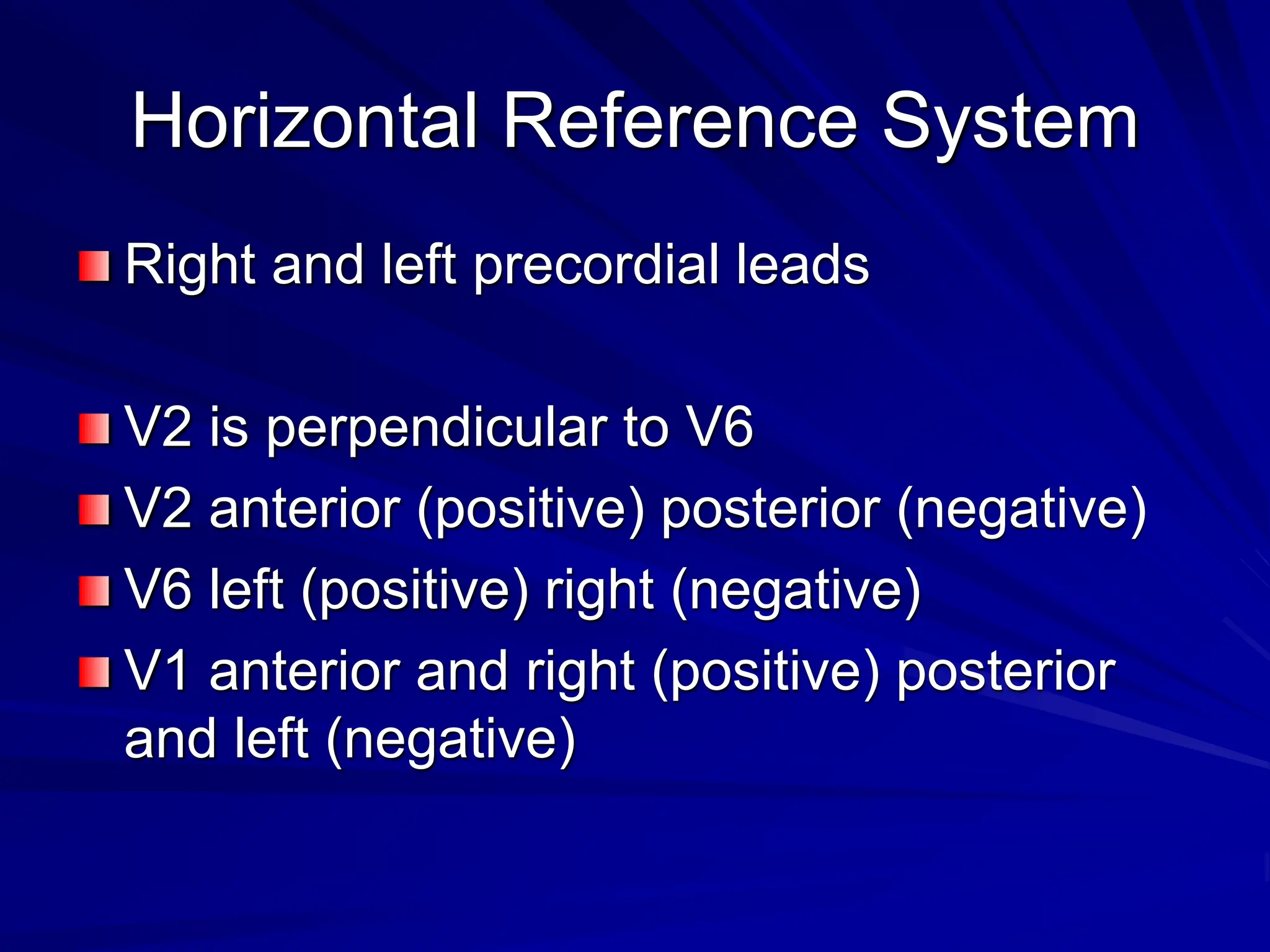 Horizontal Reference System

Right and left precordial leads

V2 is perpendicular to V6

V2 anterior (positive) posterior (negative)

V6 left (positive) right (negative)

V1 anterior and right (positive) posterior and left (negative)